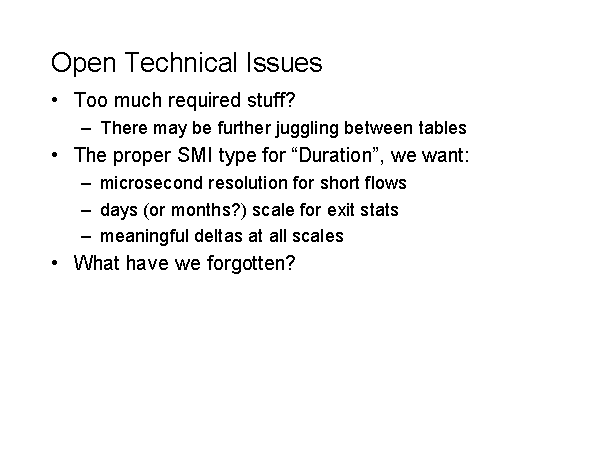 Open Technical Issues

• Too much required stuff?
  – There may be further juggling between tables
• The proper SMI type for “Duration”, we want:
  – microsecond resolution for short flows
  – days (or months?) scale for exit stats
  – meaningful deltas at all scales
• What have we forgotten?